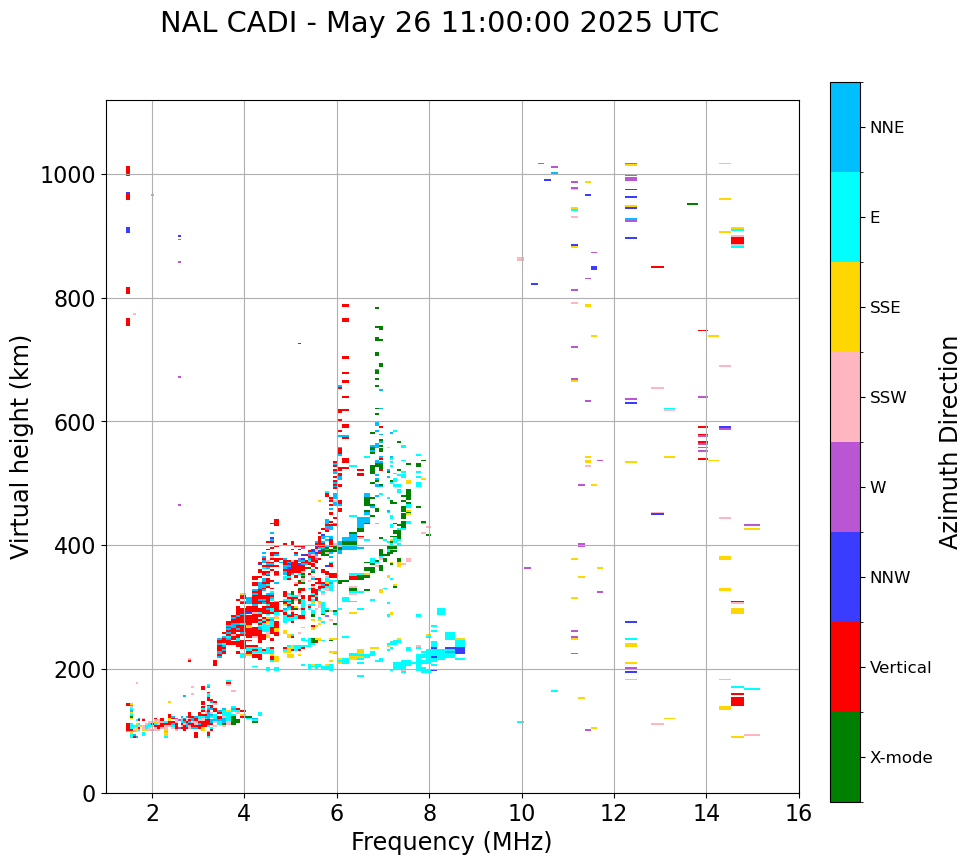 NAL CADI - May 26 11:00:00 2025 UTC

Virtual height (km)

1000
800
600
400
200
0

2 4 6 8 10 12 14 16

Frequency (MHz)

NNE
E
SSE
SSW
W
NNW
Vertical
X-mode

Azimuth Direction